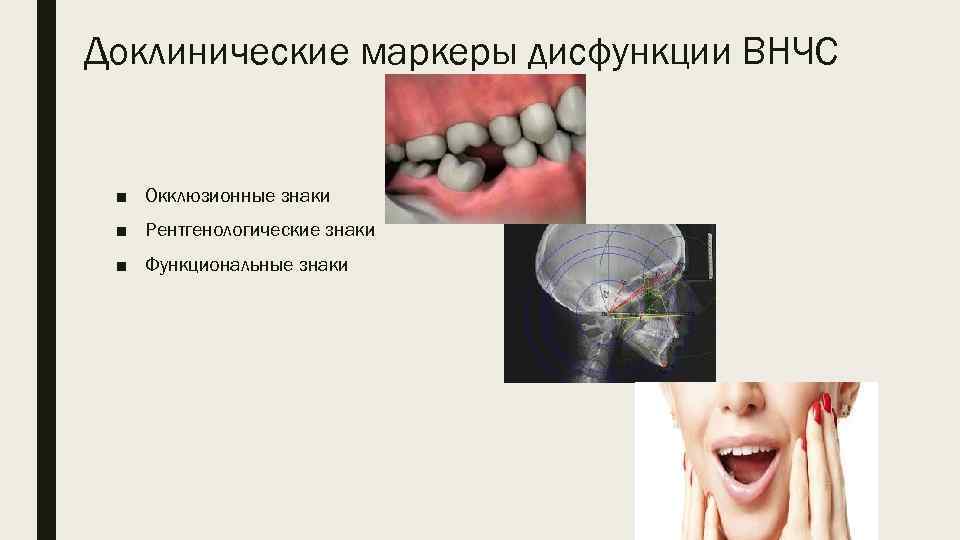 Доклинические маркеры дисфункции ВНЧС

■ Окклюзионные знаки
■ Рентгенологические знаки
■ Функциональные знаки